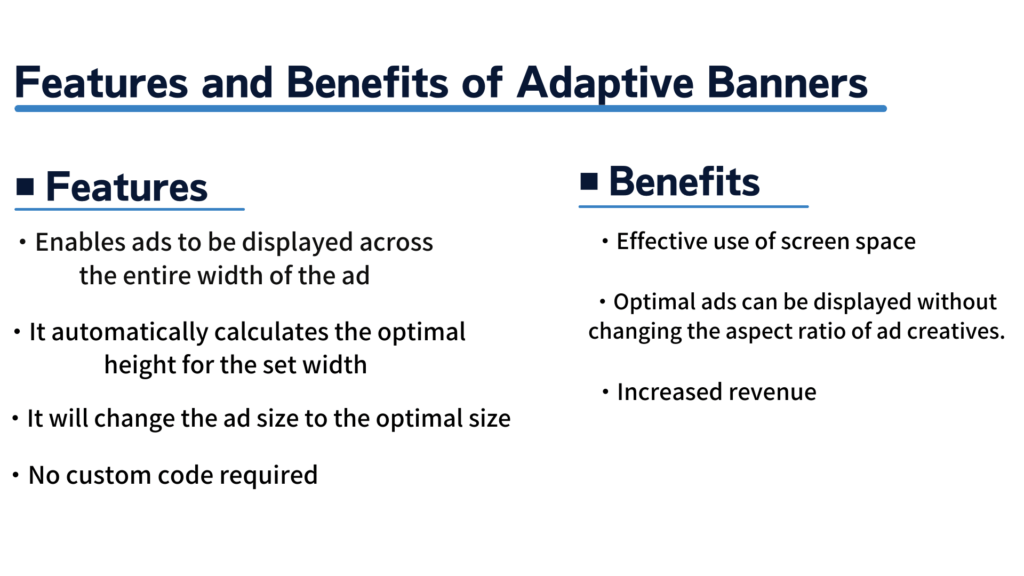 Features and Benefits of Adaptive Banners

■ Features

・Enables ads to be displayed across the entire width of the ad

・It automatically calculates the optimal height for the set width

・It will change the ad size to the optimal size

・No custom code required

■ Benefits

・Effective use of screen space

・Optimal ads can be displayed without changing the aspect ratio of ad creatives.

・Increased revenue